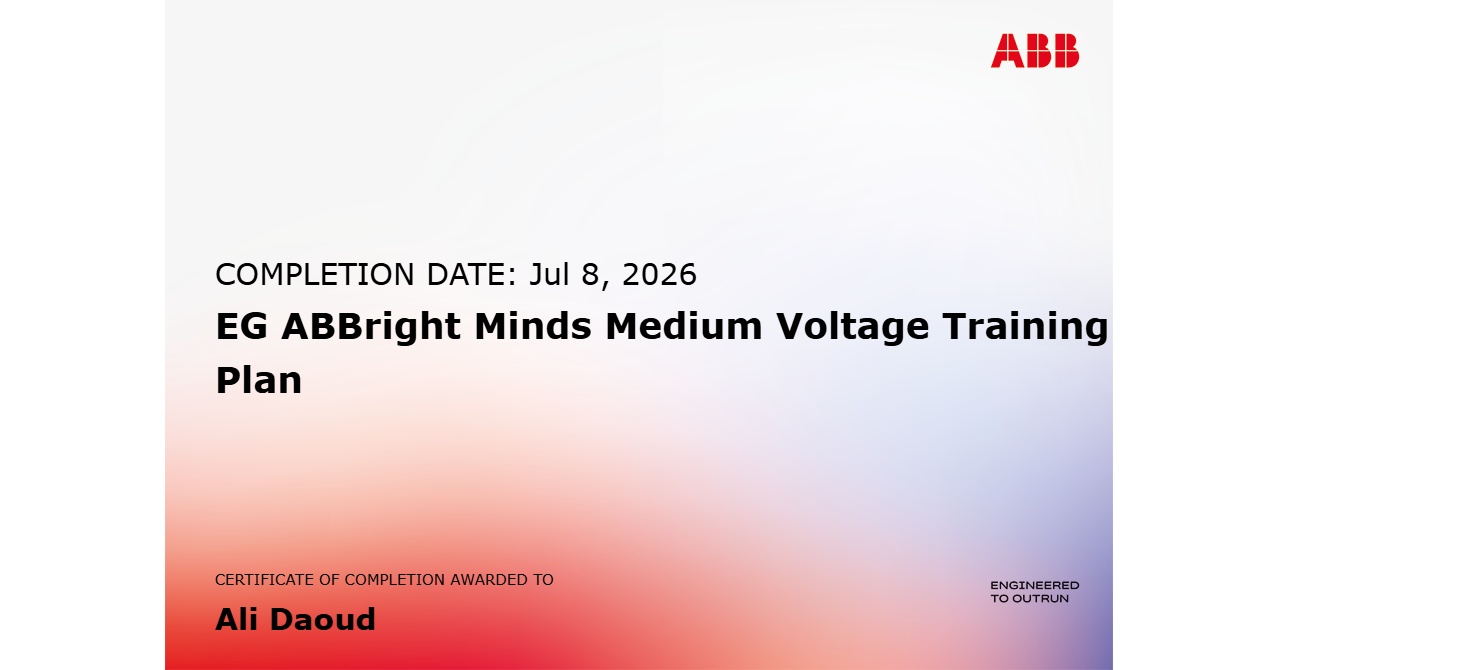 ABB

COMPLETION DATE: Jul 8, 2026

EG ABBright Minds Medium Voltage Training Plan

CERTIFICATE OF COMPLETION AWARDED TO

Ali Daoud

ENGINEERED
TO OUTRUN